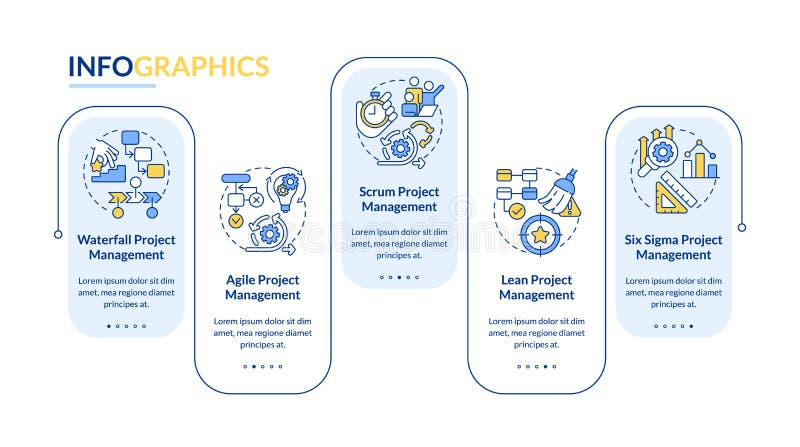 INFOGRAPHICS

Waterfall Project Management

Lorem ipsum dolor sit dim amet, mea regione diamet principes at.

Agile Project Management

Lorem ipsum dolor sit dim amet, mea regione diamet principes at.

Scrum Project Management

Lorem ipsum dolor sit dim amet, mea regione diamet principes at.

Lean Project Management

Lorem ipsum dolor sit dim amet, mea regione diamet principes at.

Six Sigma Project Management

Lorem ipsum dolor sit dim amet, mea regione diamet principes at.